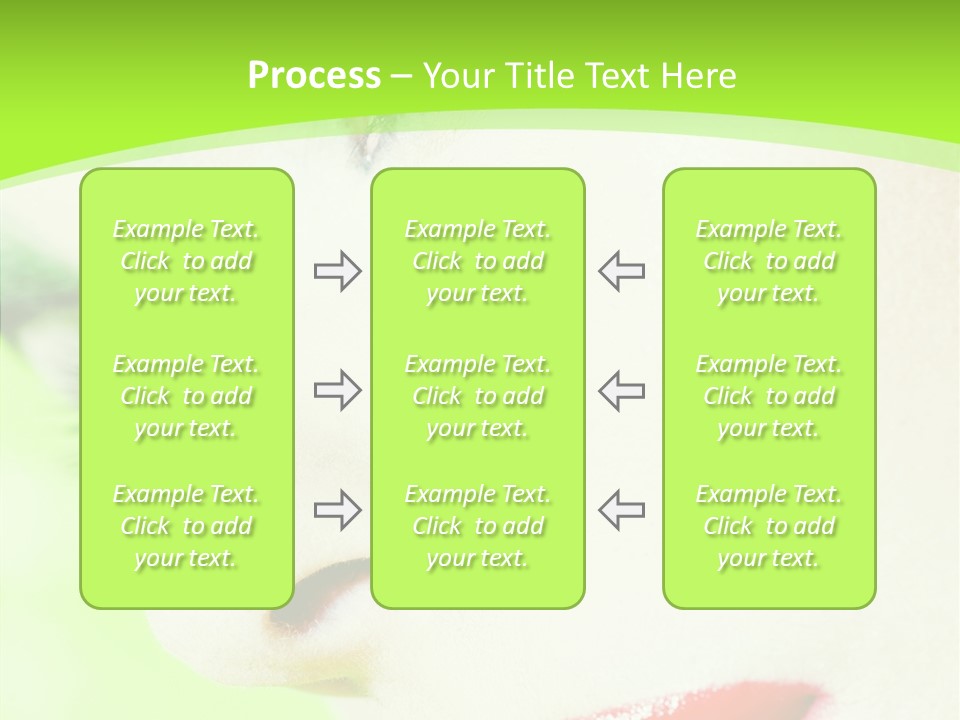 Process – Your Title Text Here

Example Text. Click to add your text.

Example Text. Click to add your text.

Example Text. Click to add your text.

Example Text. Click to add your text.

Example Text. Click to add your text.

Example Text. Click to add your text.

Example Text. Click to add your text.

Example Text. Click to add your text.

Example Text. Click to add your text.